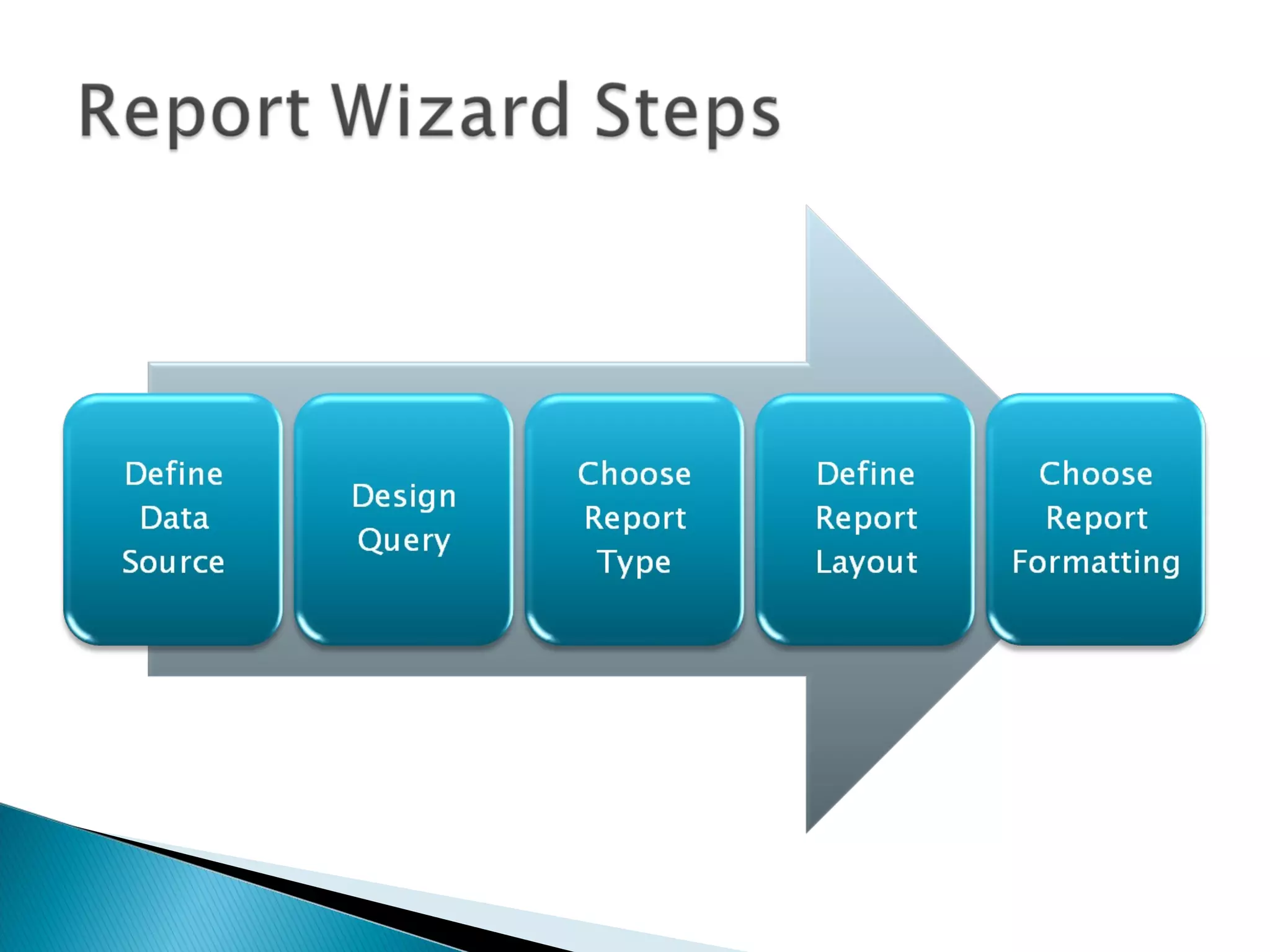 Report Wizard Steps

Define Data Source

Design Query

Choose Report Type

Define Report Layout

Choose Report Formatting